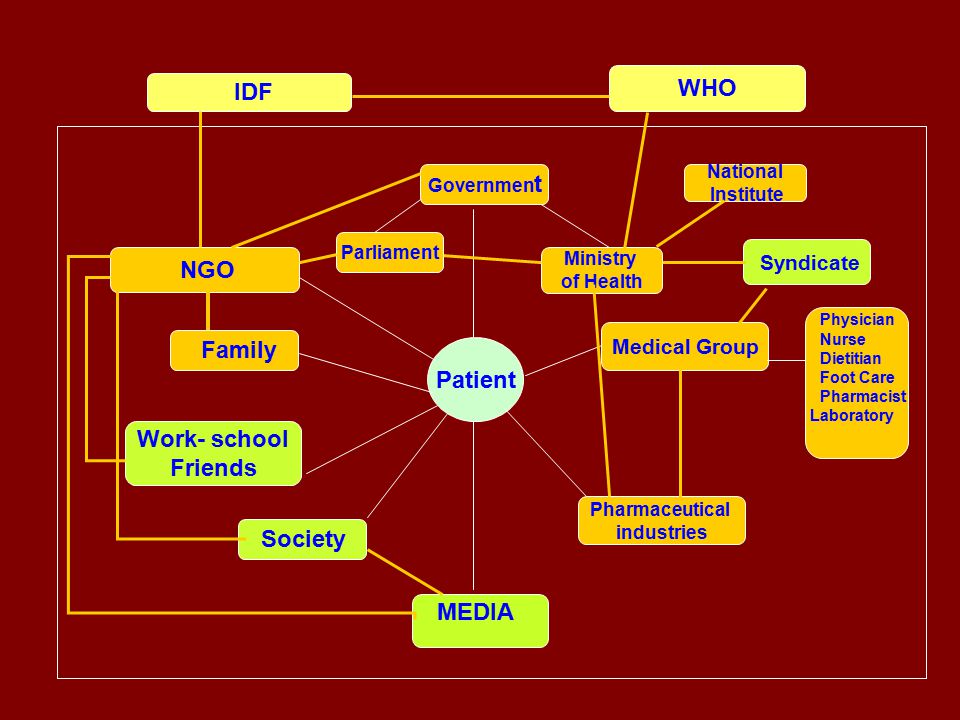 IDF

WHO

Government

National Institute

NGO

Parliament

Ministry of Health

Syndicate

Family

Patient

Medical Group

Physician
Nurse
Dietitian
Foot Care
Pharmacist
Laboratory

Work- school Friends

Society

Pharmaceutical industries

MEDIA